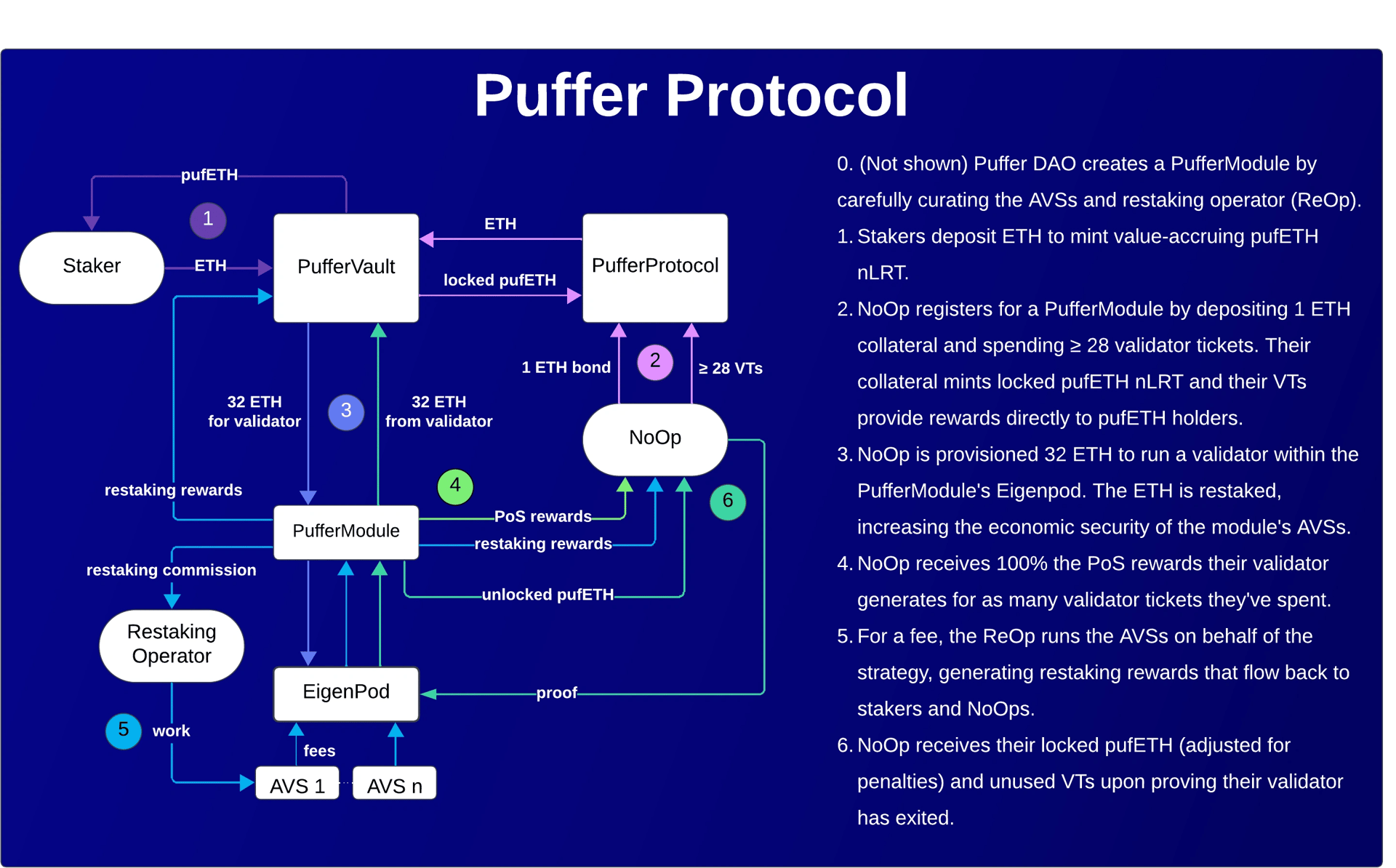 Puffer Protocol

pufETH

1

Staker

ETH

PufferVault

ETH

locked pufETH

PufferProtocol

1 ETH bond

2

≥ 28 VTs

32 ETH for validator

3

32 ETH from validator

NoOp

restaking rewards

4

6

PufferModule

PoS rewards

restaking rewards

restaking commission

unlocked pufETH

Restaking Operator

EigenPod

proof

5

work

fees

AVS 1

AVS n

0. (Not shown) Puffer DAO creates a PufferModule by carefully curating the AVSs and restaking operator (ReOp).

1. Stakers deposit ETH to mint value-accruing pufETH nLRT.

2. NoOp registers for a PufferModule by depositing 1 ETH collateral and spending ≥ 28 validator tickets. Their collateral mints locked pufETH nLRT and their VTs provide rewards directly to pufETH holders.

3. NoOp is provisioned 32 ETH to run a validator within the PufferModule's Eigenpod. The ETH is restaked, increasing the economic security of the module's AVSs.

4. NoOp receives 100% the PoS rewards their validator generates for as many validator tickets they've spent.

5. For a fee, the ReOp runs the AVSs on behalf of the strategy, generating restaking rewards that flow back to stakers and NoOps.

6. NoOp receives their locked pufETH (adjusted for penalties) and unused VTs upon proving their validator has exited.